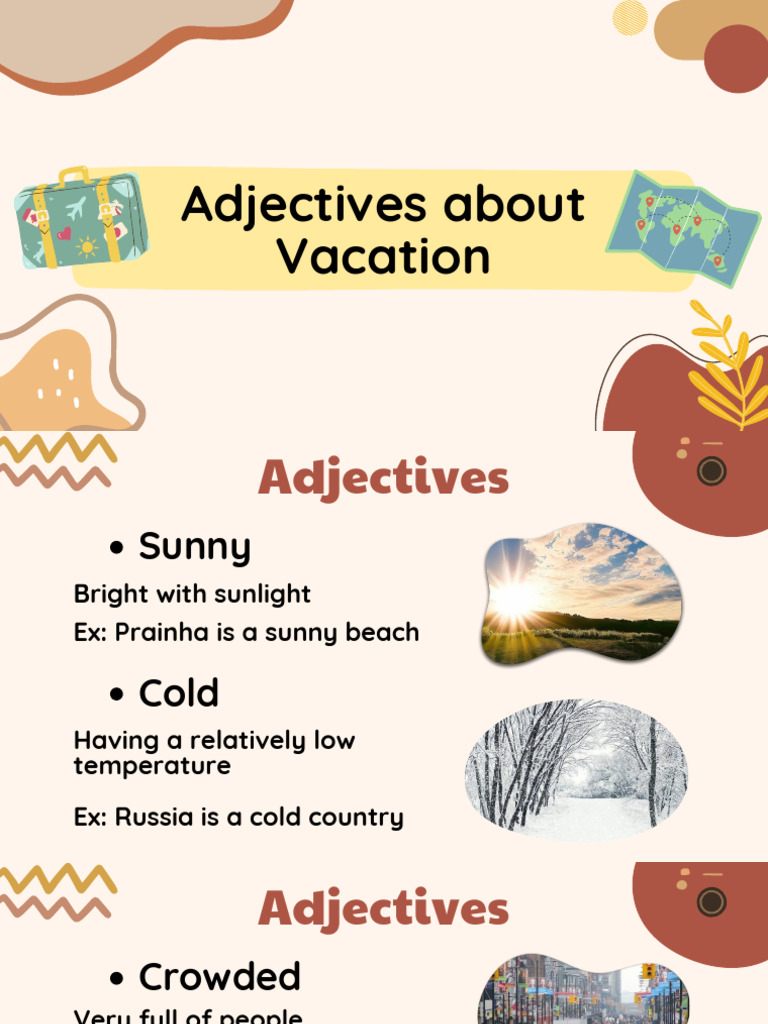 Adjectives about Vacation

Adjectives

• Sunny

Bright with sunlight

Ex: Prainha is a sunny beach

• Cold

Having a relatively low temperature

Ex: Russia is a cold country

Adjectives

• Crowded

Very full of people